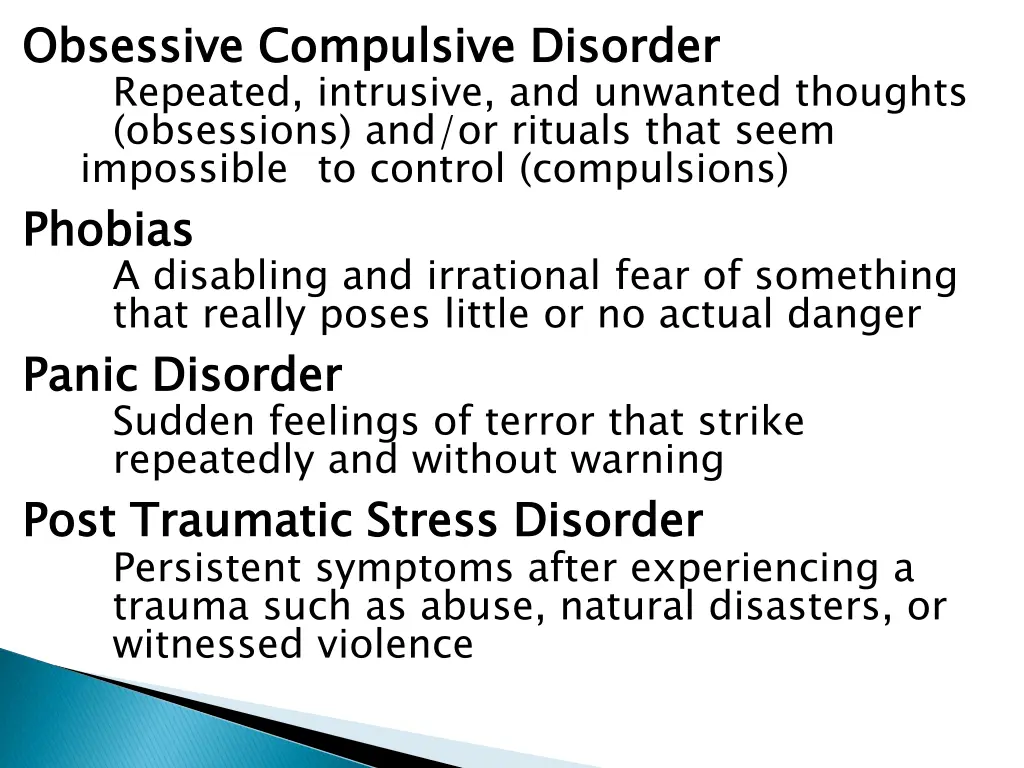 Obsessive Compulsive Disorder

Repeated, intrusive, and unwanted thoughts (obsessions) and/or rituals that seem impossible to control (compulsions)

Phobias

A disabling and irrational fear of something that really poses little or no actual danger

Panic Disorder

Sudden feelings of terror that strike repeatedly and without warning

Post Traumatic Stress Disorder

Persistent symptoms after experiencing a trauma such as abuse, natural disasters, or witnessed violence